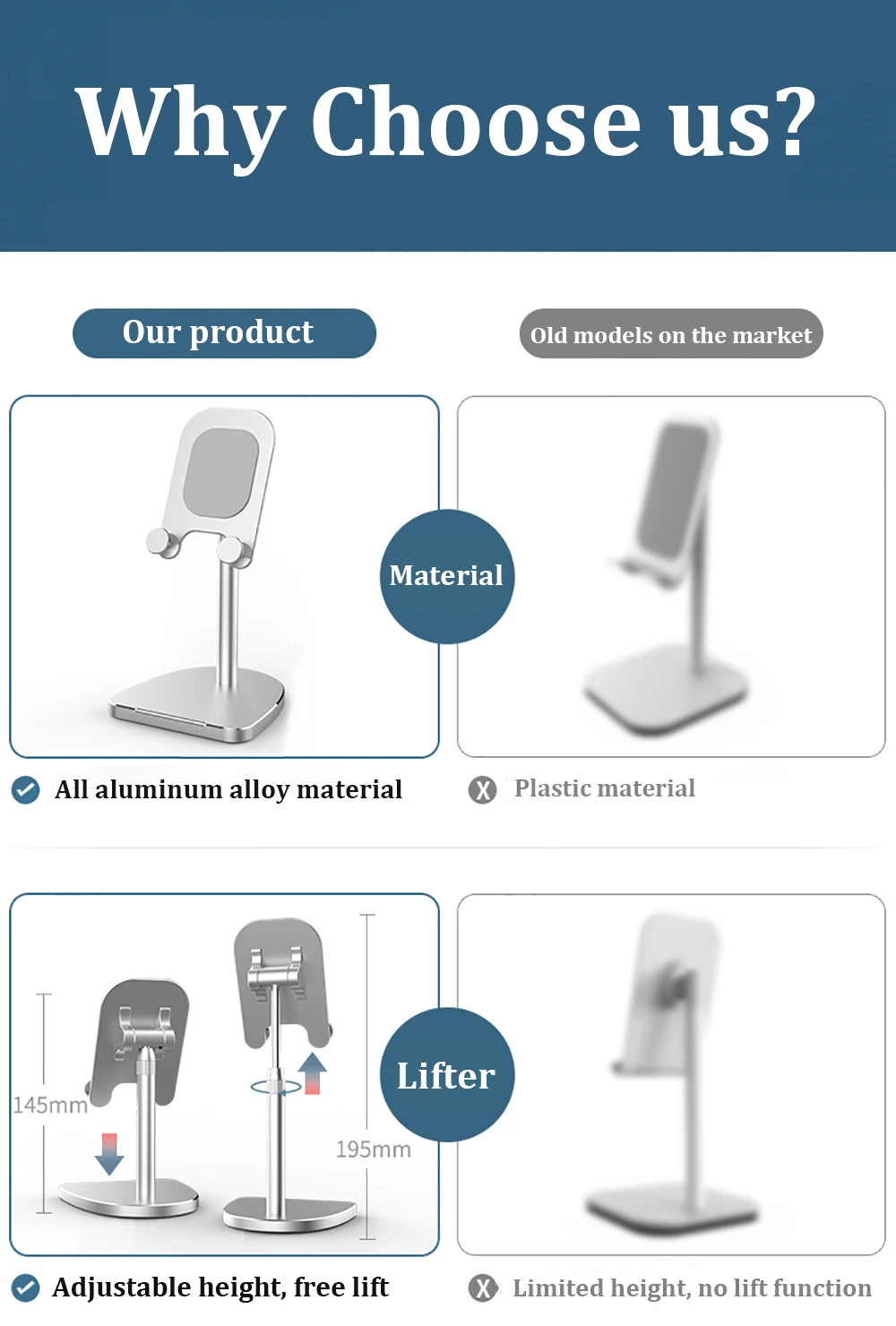 Why Choose us?

Our product

Old models on the market

Material

All aluminum alloy material

X Plastic material

145mm

195mm

Lifter

Adjustable height, free lift

X Limited height, no lift function